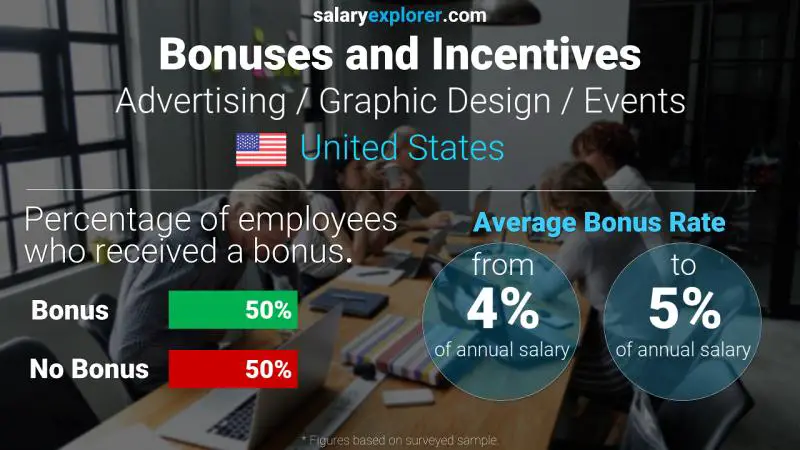 salaryexplorer.com

Bonuses and Incentives

Advertising / Graphic Design / Events

United States

Percentage of employees who received a bonus.

Bonus 50%

No Bonus 50%

Average Bonus Rate

from 4% of annual salary

to 5% of annual salary

* Figures based on surveyed sample.